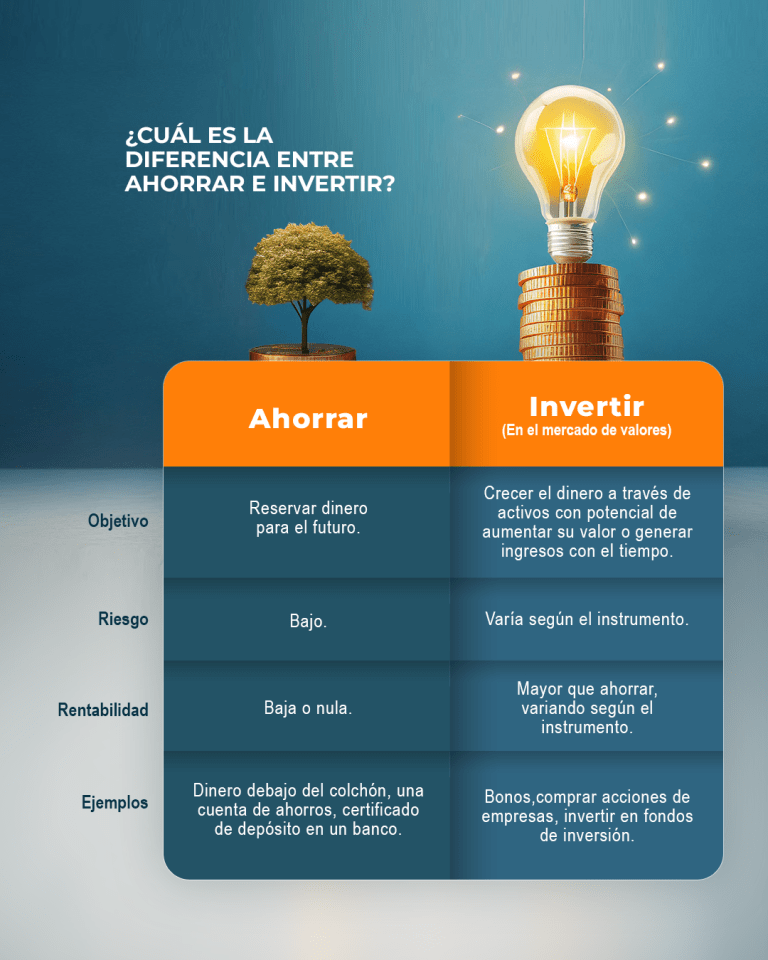 ¿CUÁL ES LA DIFERENCIA ENTRE AHORRAR E INVERTIR?

| | Ahorrar | Invertir (En el mercado de valores) |
|---|---|---|
| Objetivo | Reservar dinero para el futuro. | Crecer el dinero a través de activos con potencial de aumentar su valor o generar ingresos con el tiempo. |
| Riesgo | Bajo. | Varía según el instrumento. |
| Rentabilidad | Baja o nula. | Mayor que ahorrar, variando según el instrumento. |
| Ejemplos | Dinero debajo del colchón, una cuenta de ahorros, certificado de depósito en un banco. | Bonos,comprar acciones de empresas, invertir en fondos de inversión. |